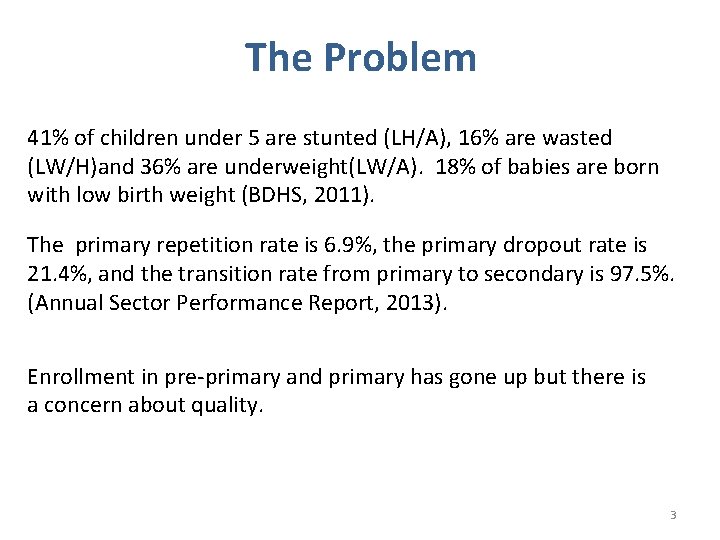 The Problem

41% of children under 5 are stunted (LH/A), 16% are wasted (LW/H)and 36% are underweight(LW/A). 18% of babies are born with low birth weight (BDHS, 2011).

The primary repetition rate is 6.9%, the primary dropout rate is 21.4%, and the transition rate from primary to secondary is 97.5%. (Annual Sector Performance Report, 2013).

Enrollment in pre-primary and primary has gone up but there is a concern about quality.

3